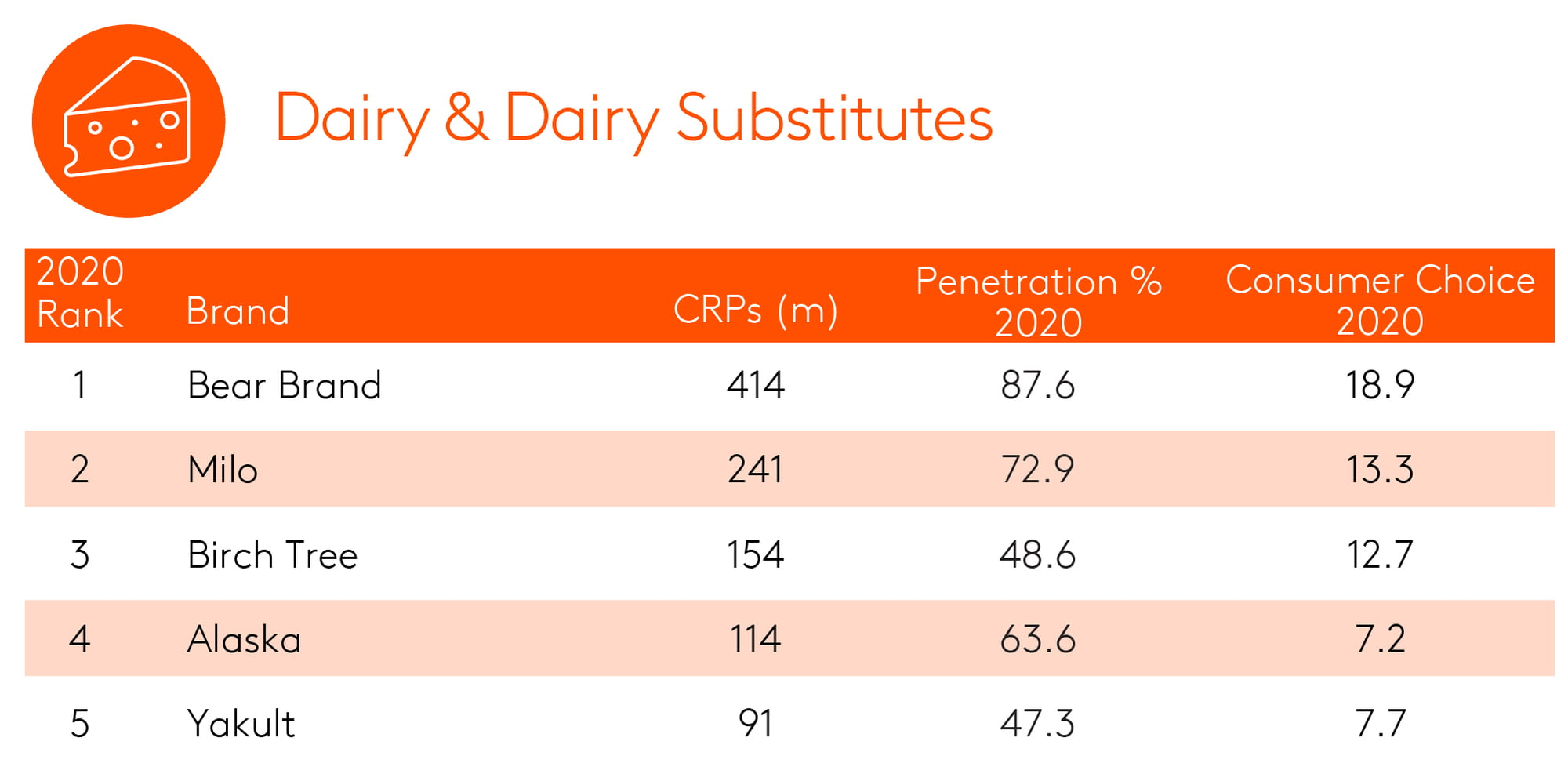 Dairy & Dairy Substitutes

| 2020 Rank | Brand | CRPs (m) | Penetration % 2020 | Consumer Choice 2020 |
|---|---|---|---|---|
| 1 | Bear Brand | 414 | 87.6 | 18.9 |
| 2 | Milo | 241 | 72.9 | 13.3 |
| 3 | Birch Tree | 154 | 48.6 | 12.7 |
| 4 | Alaska | 114 | 63.6 | 7.2 |
| 5 | Yakult | 91 | 47.3 | 7.7 |